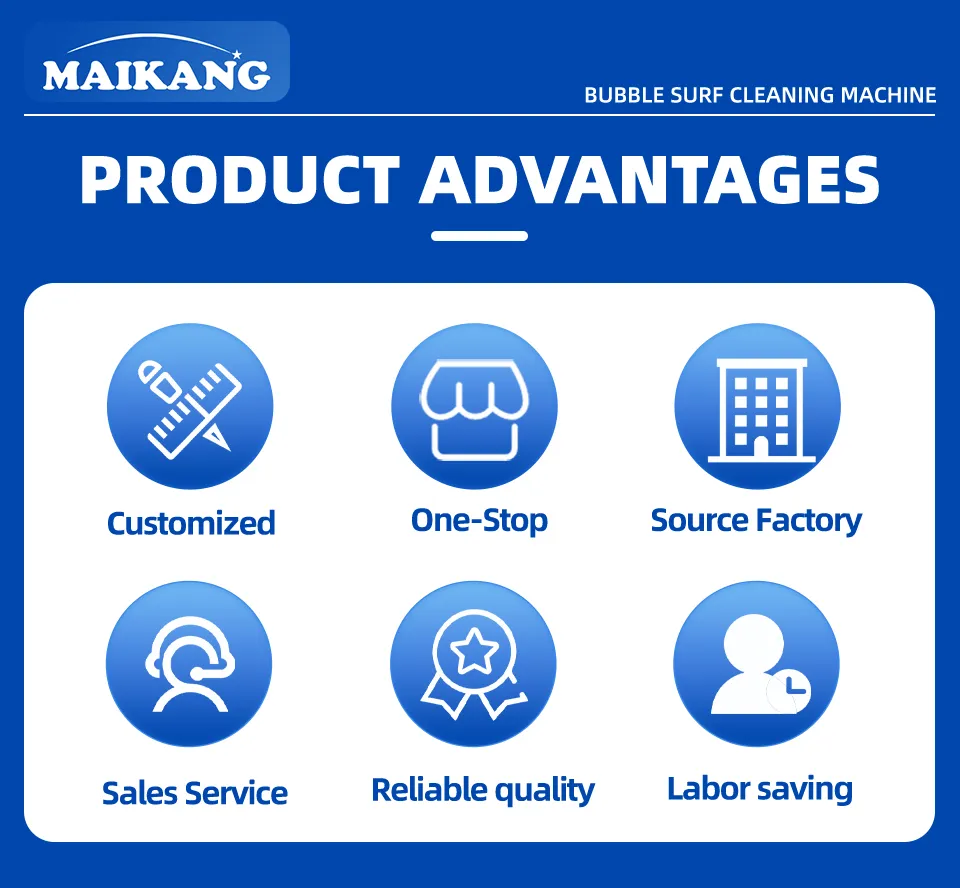 MAIKANG

BUBBLE SURF CLEANING MACHINE

PRODUCT ADVANTAGES

Customized

One-Stop

Source Factory

Sales Service

Reliable quality

Labor saving